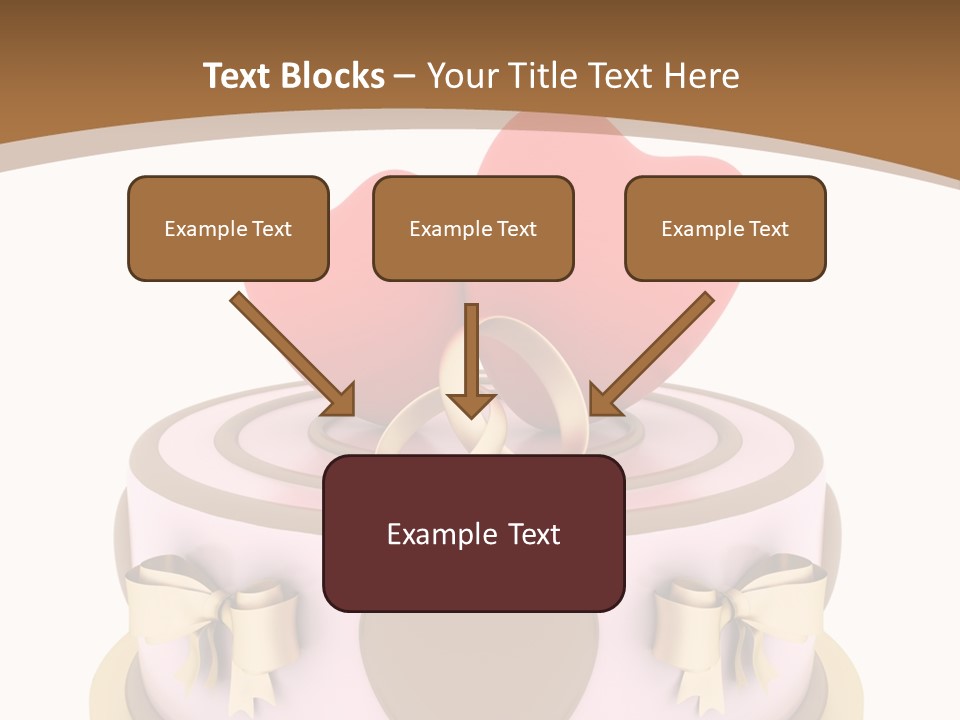 Text Blocks – Your Title Text Here

Example Text

Example Text

Example Text

Example Text